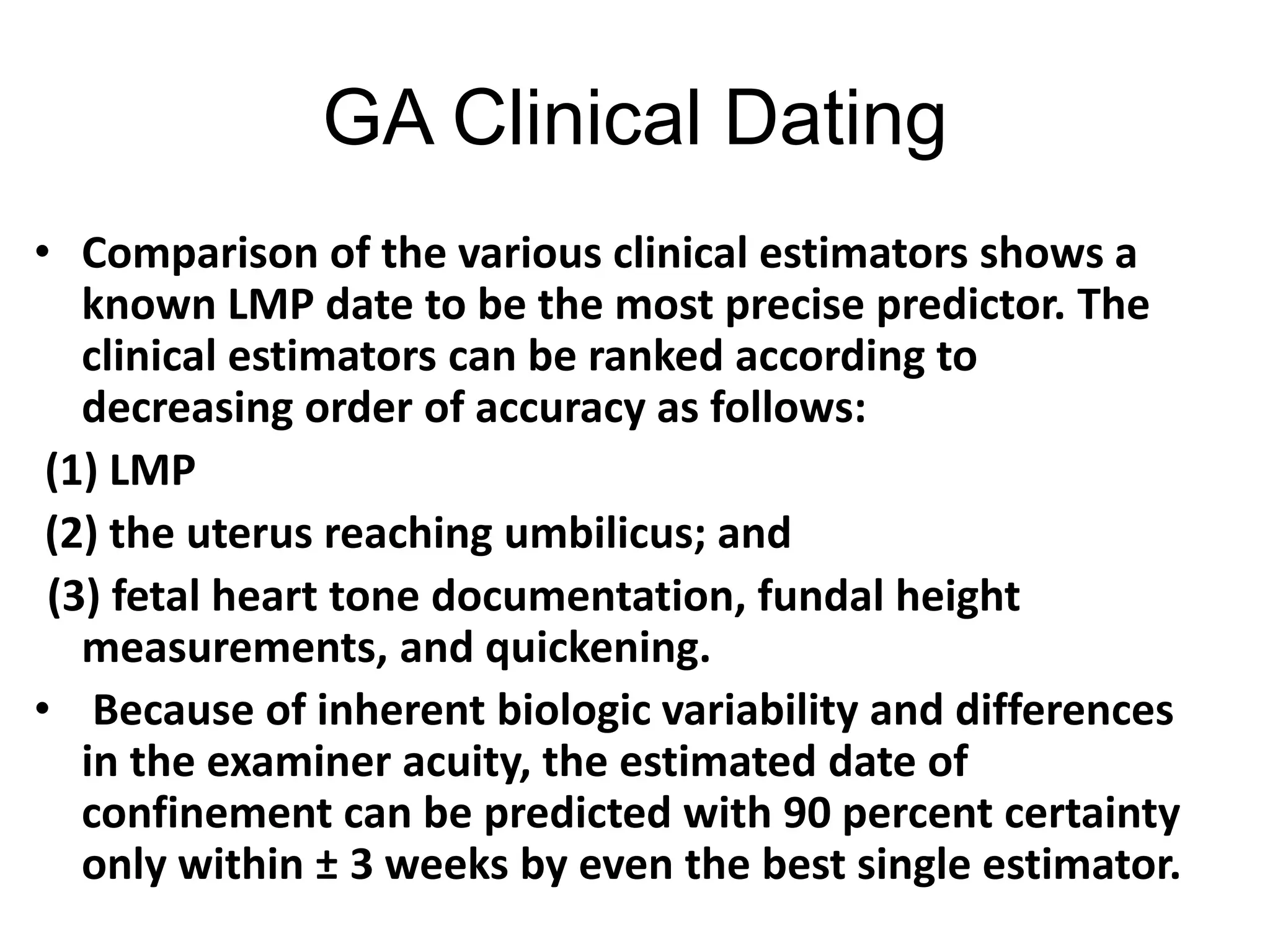 GA Clinical Dating

• Comparison of the various clinical estimators shows a known LMP date to be the most precise predictor. The clinical estimators can be ranked according to decreasing order of accuracy as follows:

(1) LMP

(2) the uterus reaching umbilicus; and

(3) fetal heart tone documentation, fundal height measurements, and quickening.

• Because of inherent biologic variability and differences in the examiner acuity, the estimated date of confinement can be predicted with 90 percent certainty only within ± 3 weeks by even the best single estimator.